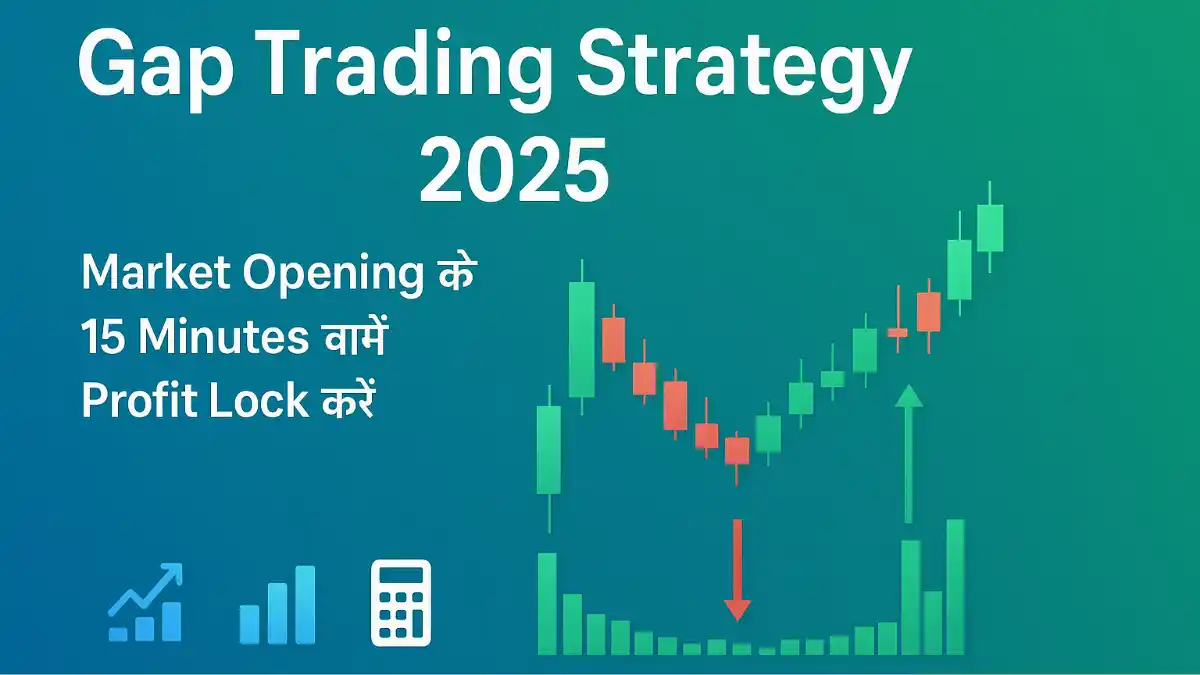 Gap Trading Strategy 2025

Market Opening के 15 Minutes वामें Profit Lock करें